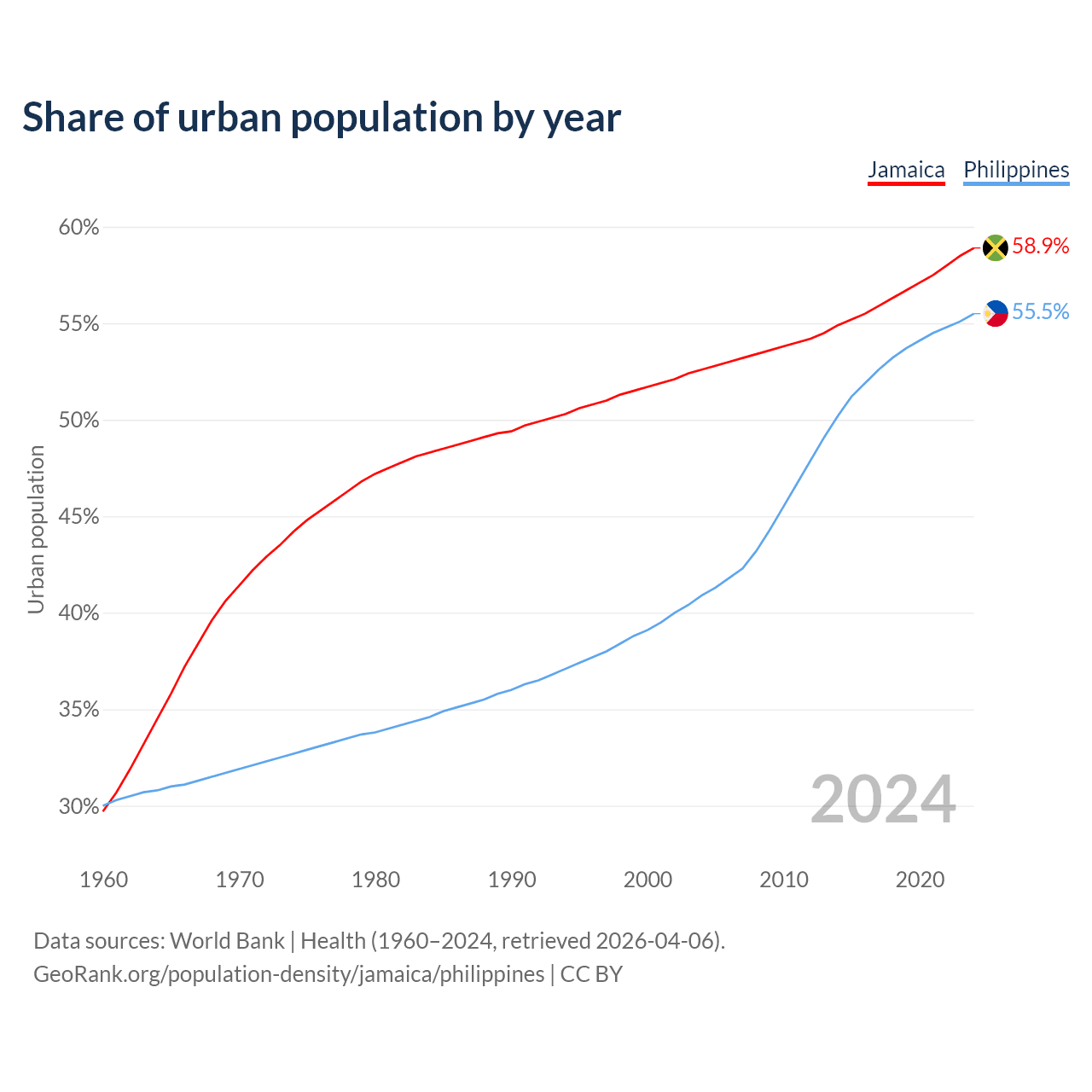 Share of urban population by year

Jamaica Philippines

60%
55%
50%
45%
40%
35%
30%

Urban population

58.9%
55.5%

2024

1960 1970 1980 1990 2000 2010 2020

Data sources: World Bank | Health (1960–2024, retrieved 2026-04-06).
GeoRank.org/population-density/jamaica/philippines | CC BY